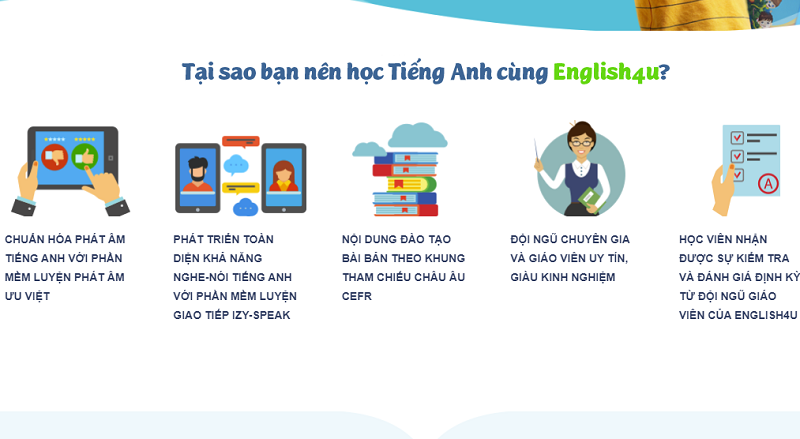 Tại sao bạn nên học Tiếng Anh cùng English4u?

CHUẨN HÓA PHÁT ÂM TIẾNG ANH VỚI PHẦN MỀM LUYỆN PHÁT ÂM ƯU VIỆT

PHÁT TRIỂN TOÀN DIỆN KHẢ NĂNG NGHE-NÓI TIẾNG ANH VỚI PHẦN MỀM LUYỆN GIAO TIẾP IZY-SPEAK

NỘI DUNG ĐÀO TẠO BÀI BẢN THEO KHUNG THAM CHIẾU CHÂU ÂU CEFR

ĐỘI NGŨ CHUYÊN GIA VÀ GIÁO VIÊN UY TÍN, GIÀU KINH NGHIỆM

HỌC VIÊN NHẬN ĐƯỢC SỰ KIỂM TRA VÀ ĐÁNH GIÁ ĐỊNH KỲ TỪ ĐỘI NGŨ GIÁO VIÊN CỦA ENGLISH4U